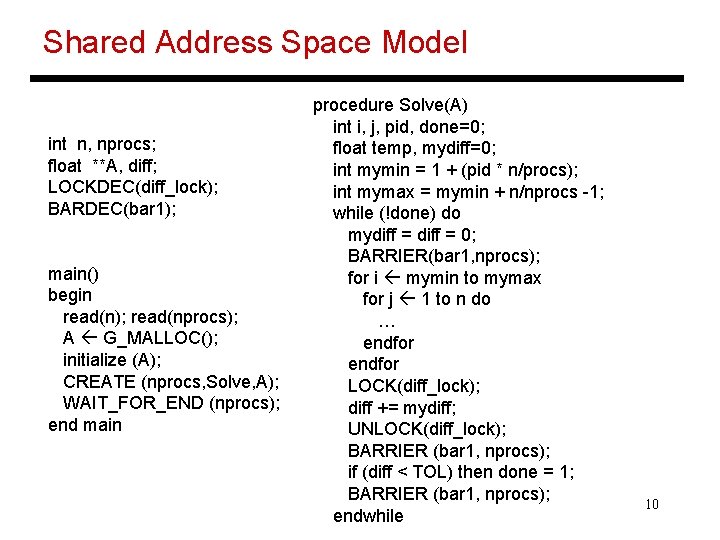 Shared Address Space Model

int n, nprocs;
float **A, diff;
LOCKDEC(diff_lock);
BARDEC(bar1);

main()
begin
read(n); read(nprocs);
A ← G_MALLOC();
initialize (A);
CREATE (nprocs,Solve,A);
WAIT_FOR_END (nprocs);
end main

procedure Solve(A)
int i, j, pid, done=0;
float temp, mydiff=0;
int mymin = 1 + (pid * n/procs);
int mymax = mymin + n/nprocs -1;
while (!done) do
mydiff = diff = 0;
BARRIER(bar1,nprocs);
for i ← mymin to mymax
for j ← 1 to n do
…
endfor
endfor
LOCK(diff_lock);
diff += mydiff;
UNLOCK(diff_lock);
BARRIER (bar1, nprocs);
if (diff < TOL) then done = 1;
BARRIER (bar1, nprocs);
endwhile

10